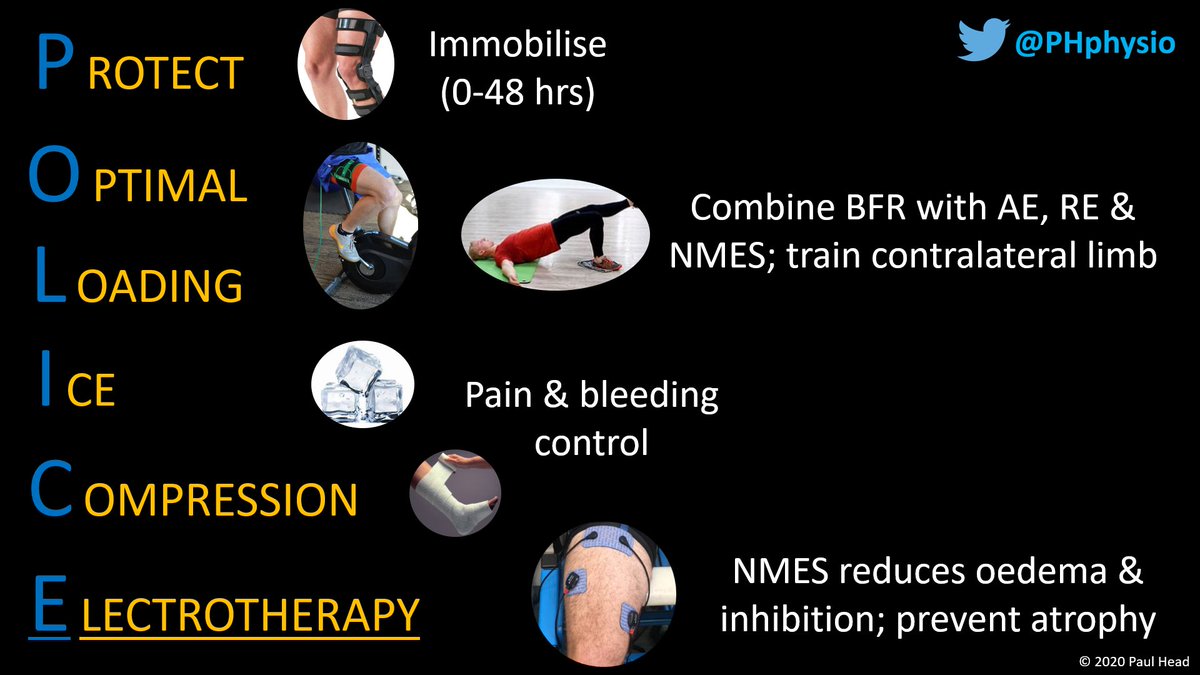 @PHphysio

PROTECT

Immobilise (0-48 hrs)

OPTIMAL

LOADING

Combine BFR with AE, RE & NMES; train contralateral limb

ICE

Pain & bleeding control

COMPRESSION

ELECTROTHERAPY

NMES reduces oedema & inhibition; prevent atrophy

© 2020 Paul Head